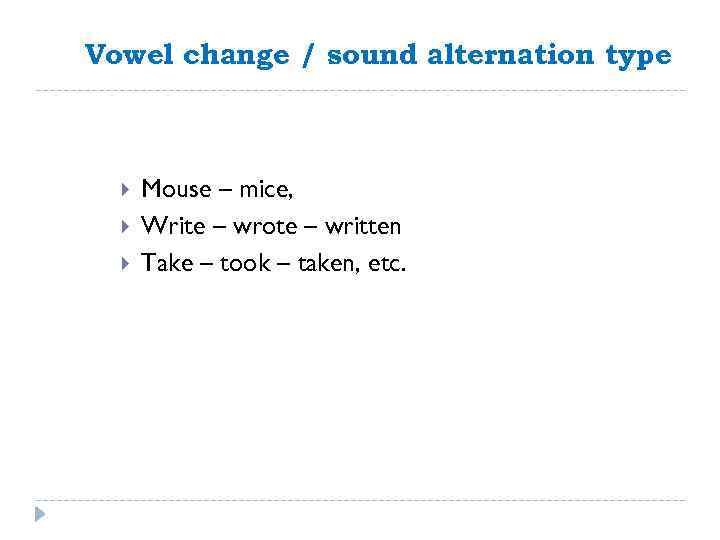 Vowel change / sound alternation type

Mouse – mice,
Write – wrote – written
Take – took – taken, etc.